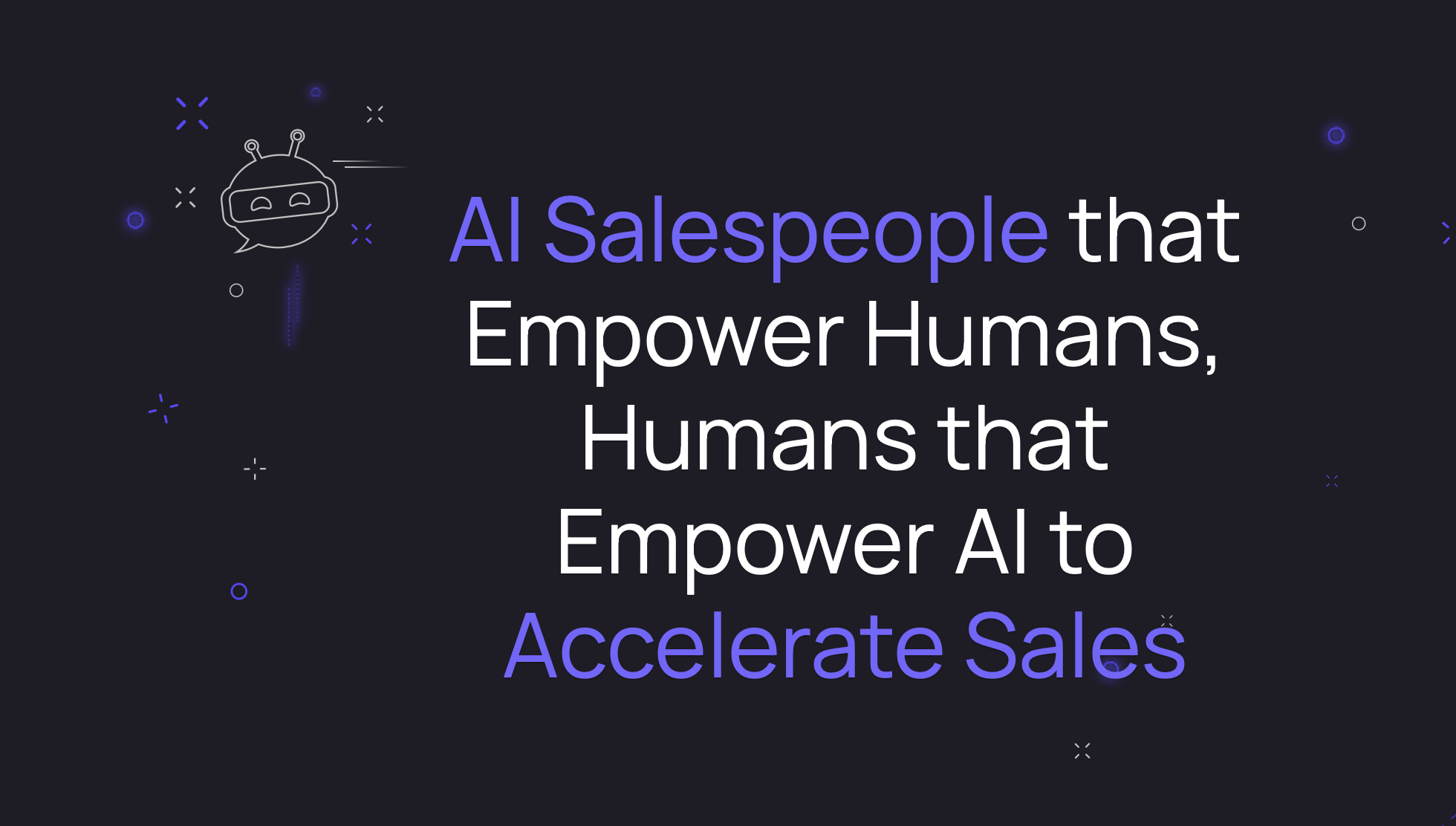 AI Salespeople that Empower Humans, Humans that Empower AI to Accelerate Sales